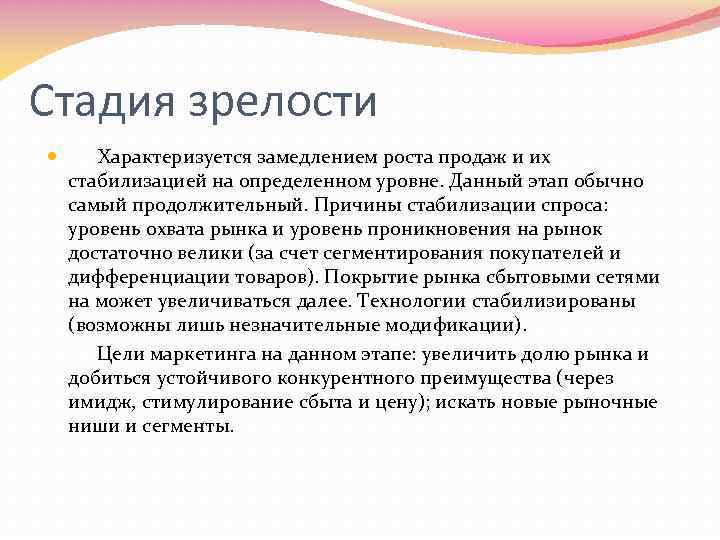 Стадия зрелости

Характеризуется замедлением роста продаж и их стабилизацией на определенном уровне. Данный этап обычно самый продолжительный. Причины стабилизации спроса: уровень охвата рынка и уровень проникновения на рынок достаточно велики (за счет сегментирования покупателей и дифференциации товаров). Покрытие рынка сбытовыми сетями на может увеличиваться далее. Технологии стабилизированы (возможны лишь незначительные модификации).

Цели маркетинга на данном этапе: увеличить долю рынка и добиться устойчивого конкурентного преимущества (через имидж, стимулирование сбыта и цену); искать новые рыночные ниши и сегменты.